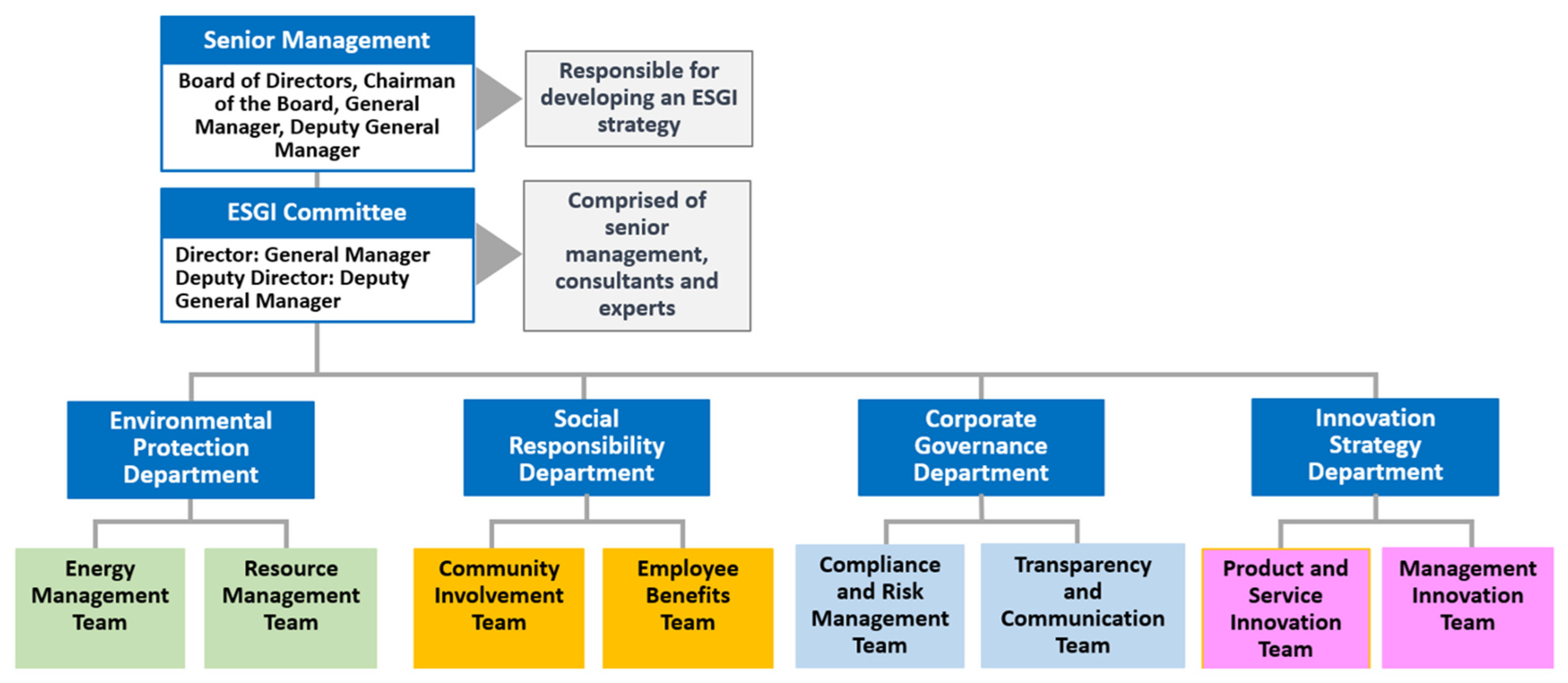 Senior Management

Board of Directors, Chairman of the Board, General Manager, Deputy General Manager

Responsible for developing an ESGI strategy

ESGI Committee

Director: General Manager
Deputy Director: Deputy General Manager

Comprised of senior management, consultants and experts

Environmental Protection Department

Social Responsibility Department

Corporate Governance Department

Innovation Strategy Department

Energy Management Team

Resource Management Team

Community Involvement Team

Employee Benefits Team

Compliance and Risk Management Team

Transparency and Communication Team

Product and Service Innovation Team

Management Innovation Team